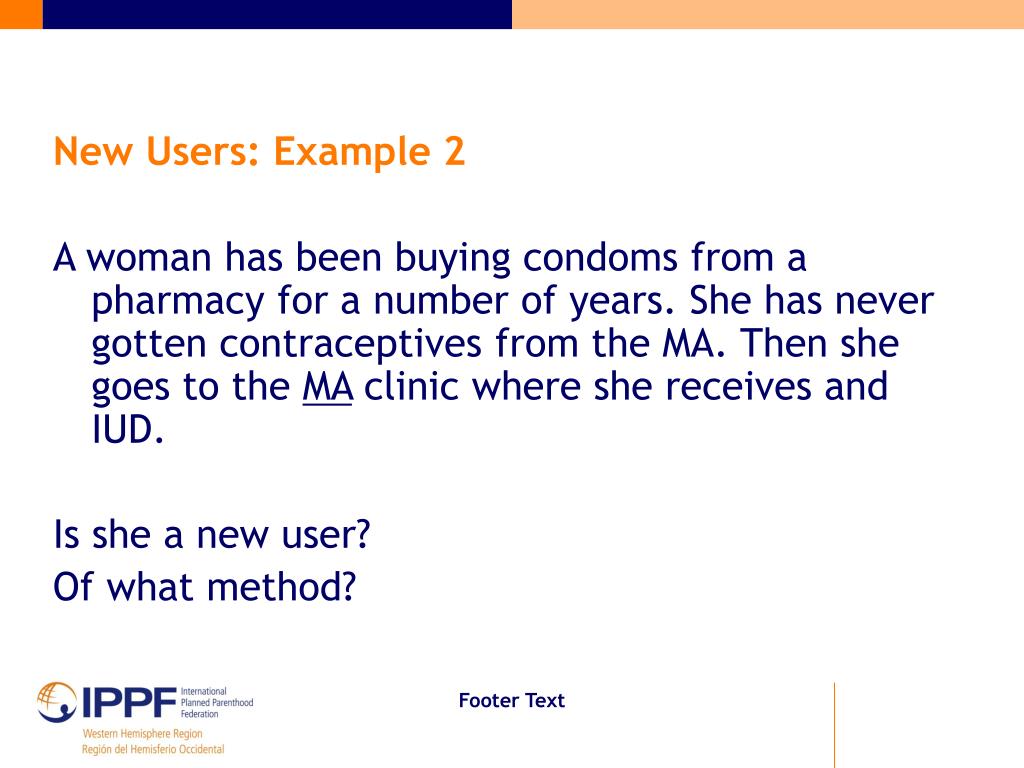 New Users: Example 2

A woman has been buying condoms from a pharmacy for a number of years. She has never gotten contraceptives from the MA. Then she goes to the MA clinic where she receives and IUD.

Is she a new user?
Of what method?

IPPF International Planned Parenthood Federation
Western Hemisphere Region
Región del Hemisferio Occidental

Footer Text